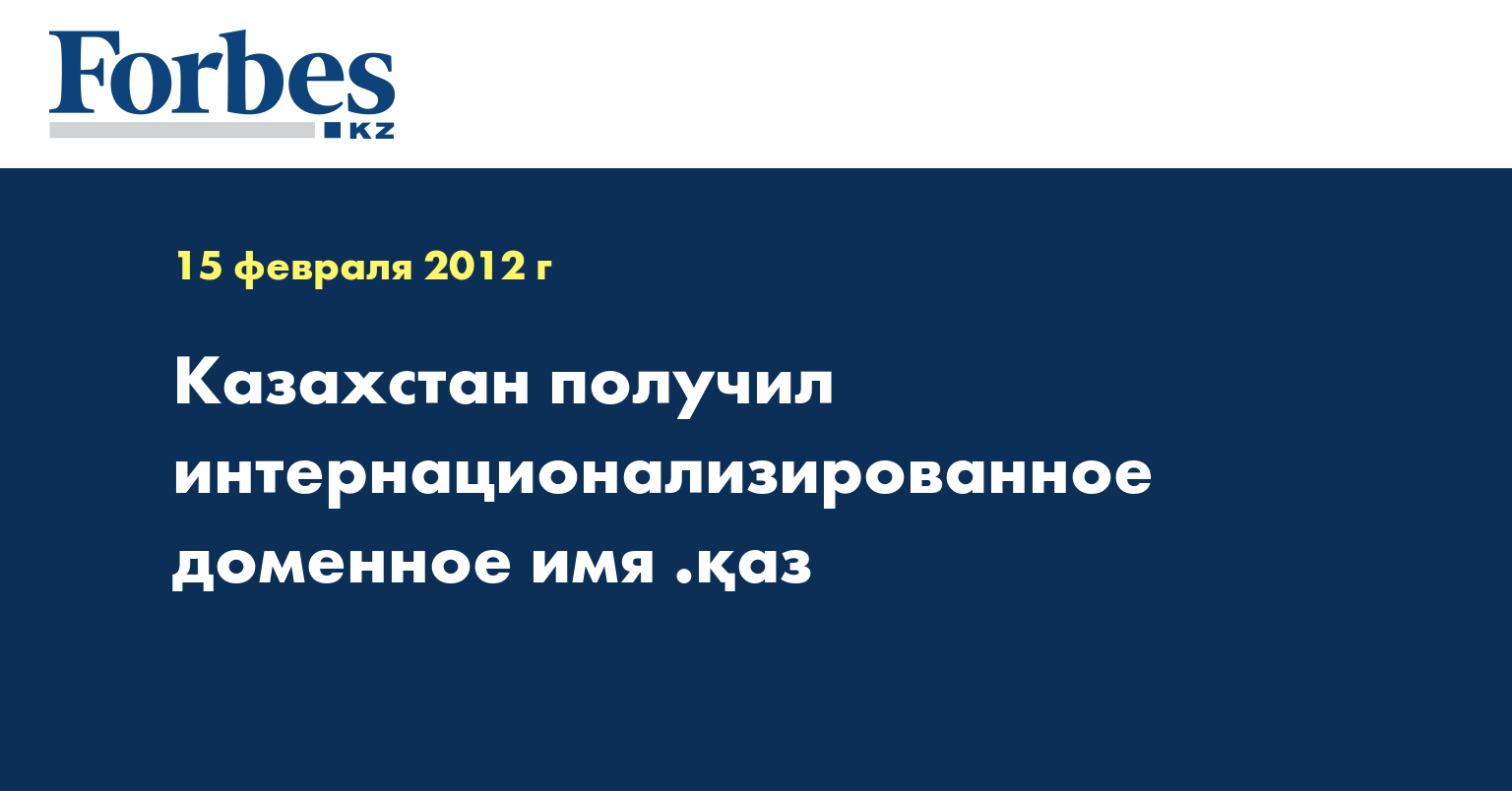 Forbes
KZ

15 февраля 2012 г

Казахстан получил интернационализированное доменное имя .қаз